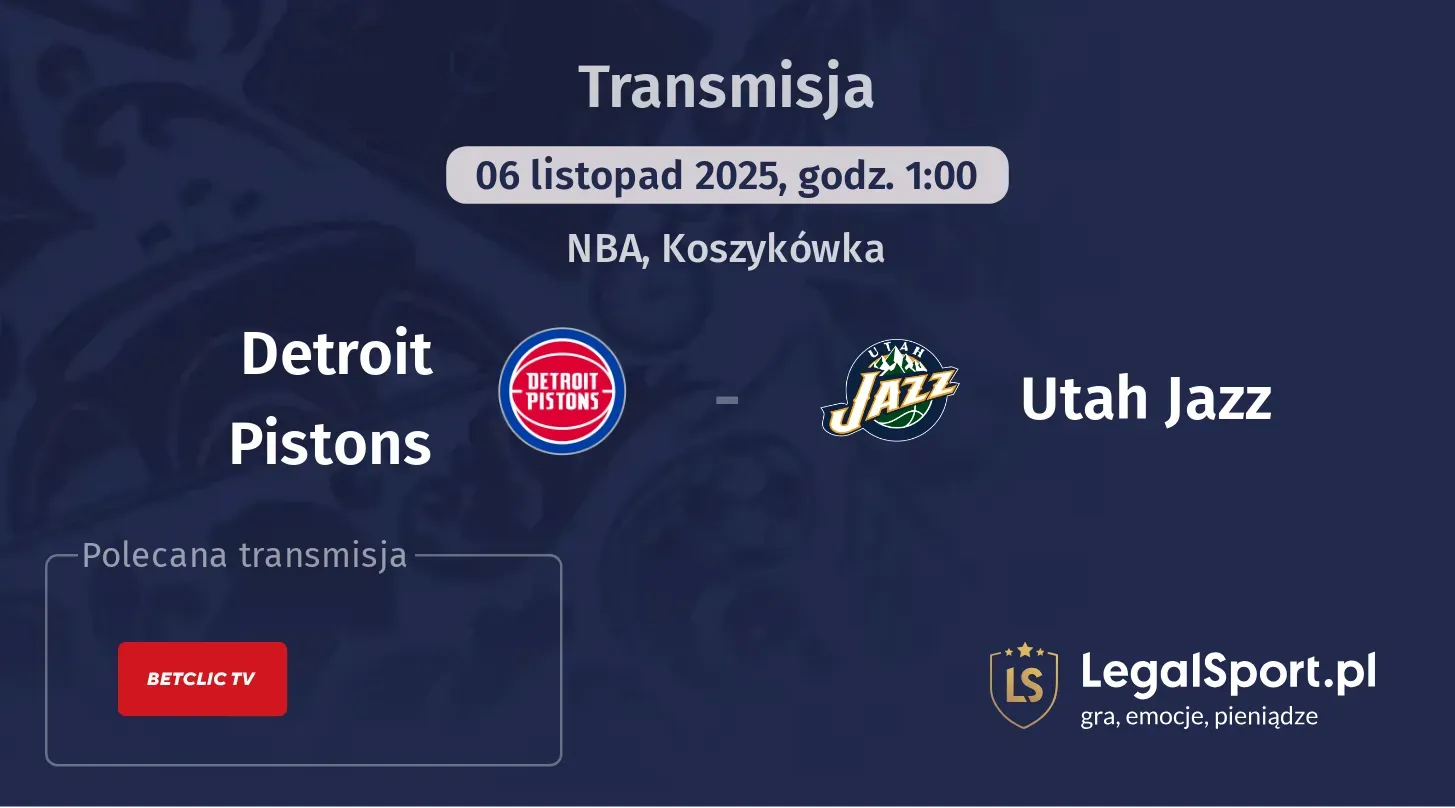 Transmisja

06 listopad 2025, godz. 1:00

NBA, Koszykówka

Detroit Pistons

DETROIT PISTONS

-

UTAH JAZZ

Utah Jazz

Polecana transmisja

BETCLIC TV

LS

LegalSport.pl
gra, emocje, pieniądze